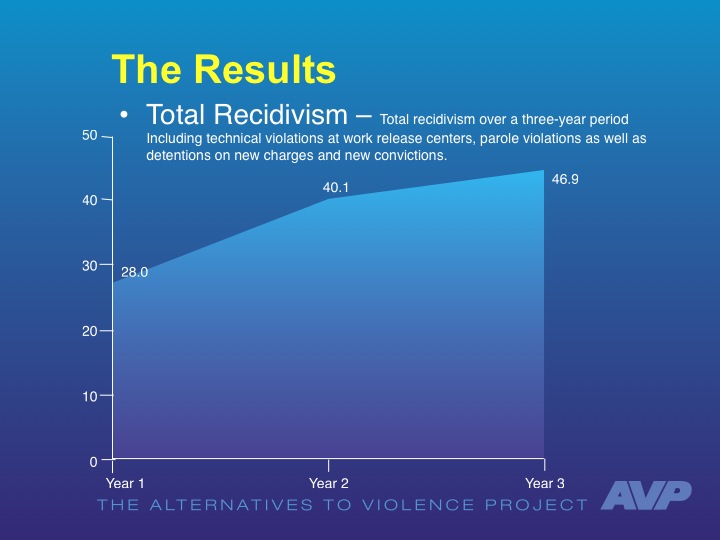 The Results

• Total Recidivism – Total recidivism over a three-year period Including technical violations at work release centers, parole violations as well as detentions on new charges and new convictions.

50
40
30
20
10
0

28.0
40.1
46.9

Year 1
Year 2
Year 3

THE ALTERNATIVES TO VIOLENCE PROJECT
AVP